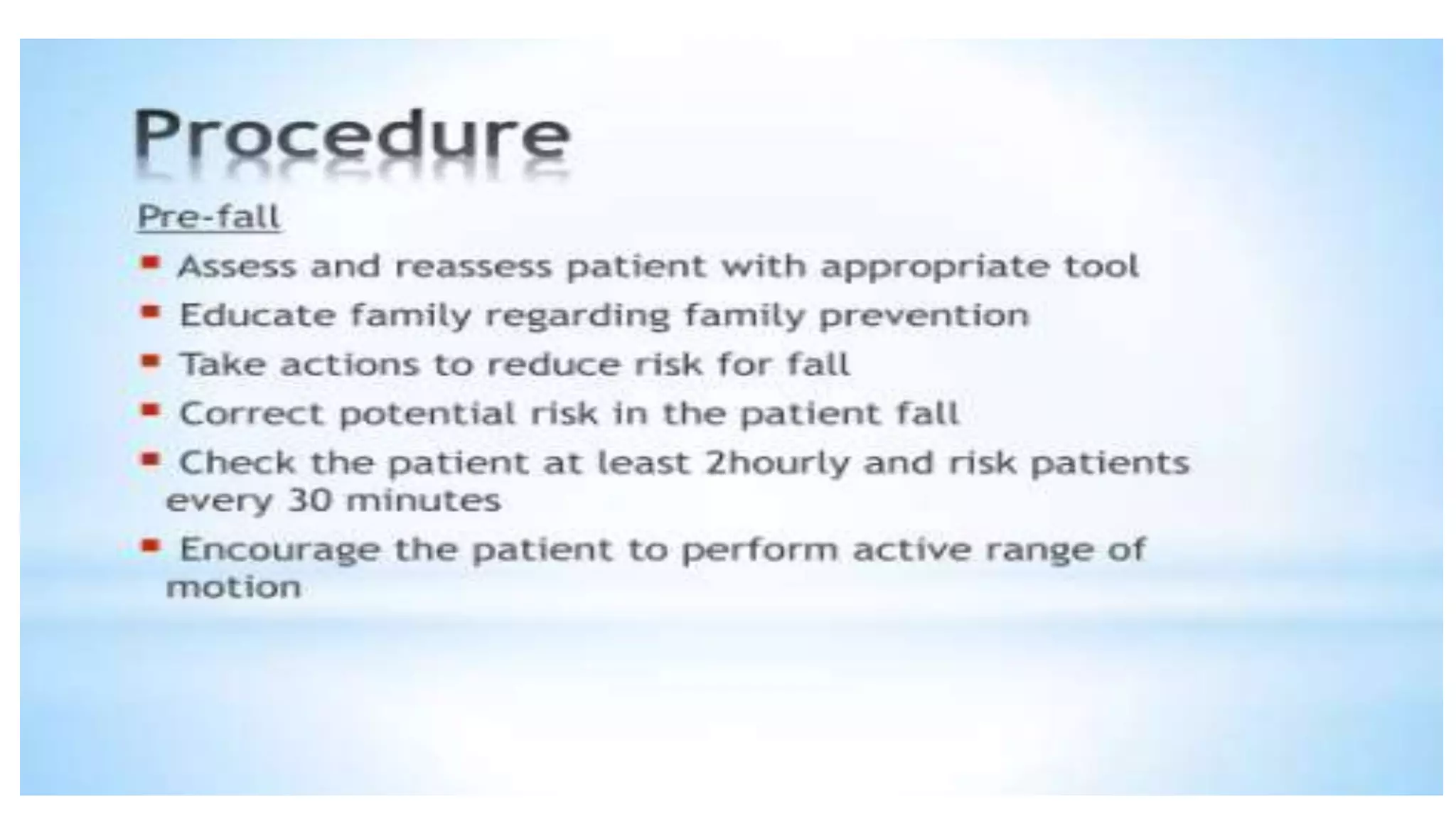 Procedure

Pre-fall

- Assess and reassess patient with appropriate tool
- Educate family regarding family prevention
- Take actions to reduce risk for fall
- Correct potential risk in the patient fall
- Check the patient at least 2hourly and risk patients every 30 minutes
- Encourage the patient to perform active range of motion